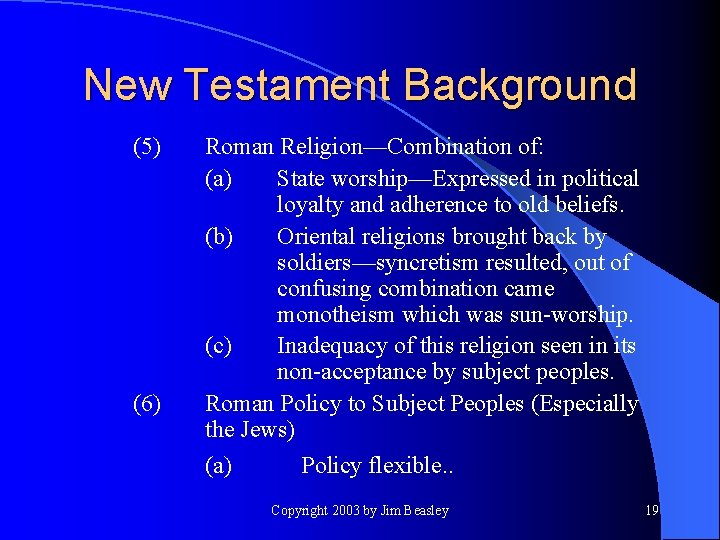 New Testament Background

(5) Roman Religion—Combination of:

(a) State worship—Expressed in political loyalty and adherence to old beliefs.

(b) Oriental religions brought back by soldiers—syncretism resulted, out of confusing combination came monotheism which was sun-worship.

(c) Inadequacy of this religion seen in its non-acceptance by subject peoples.

(6) Roman Policy to Subject Peoples (Especially the Jews)

(a) Policy flexible..

Copyright 2003 by Jim Beasley

19